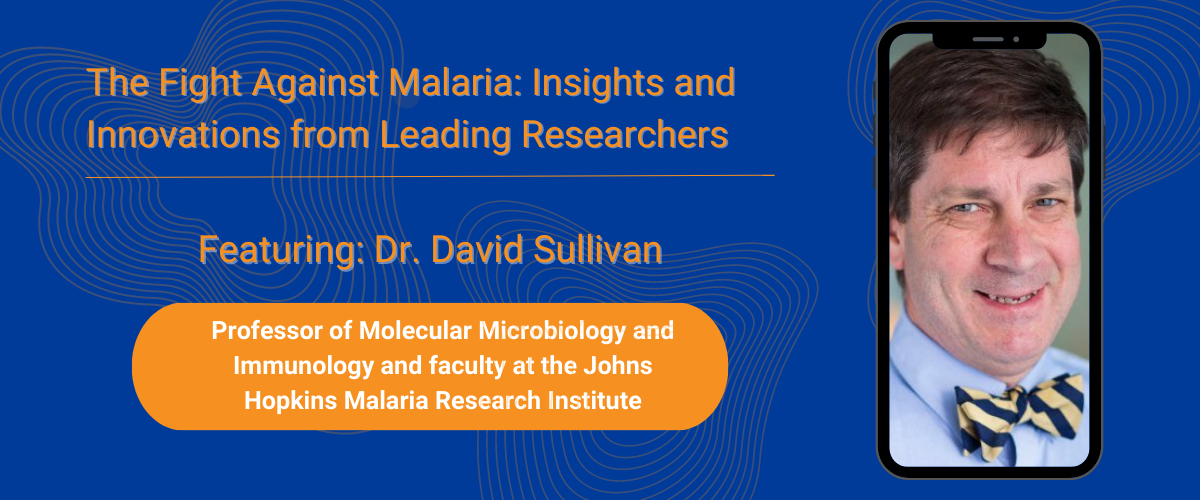 The Fight Against Malaria: Insights and Innovations from Leading Researchers

Featuring: Dr. David Sullivan

Professor of Molecular Microbiology and Immunology and faculty at the Johns Hopkins Malaria Research Institute